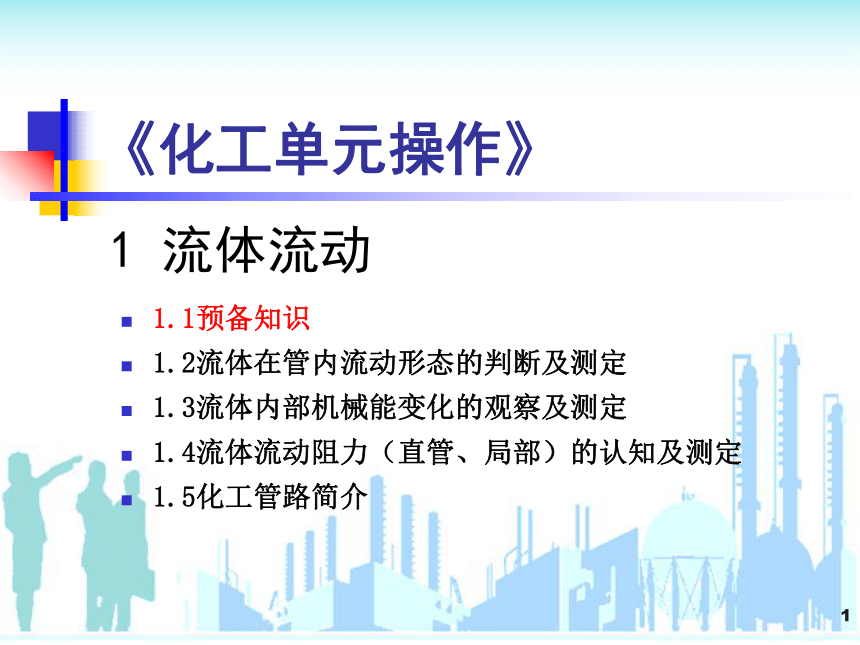 《化工单元操作》

1 流体流动

- 1.1预备知识
- 1.2流体在管内流动形态的判断及测定
- 1.3流体内部机械能变化的观察及测定
- 1.4流体流动阻力（直管、局部）的认知及测定
- 1.5化工管路简介

1